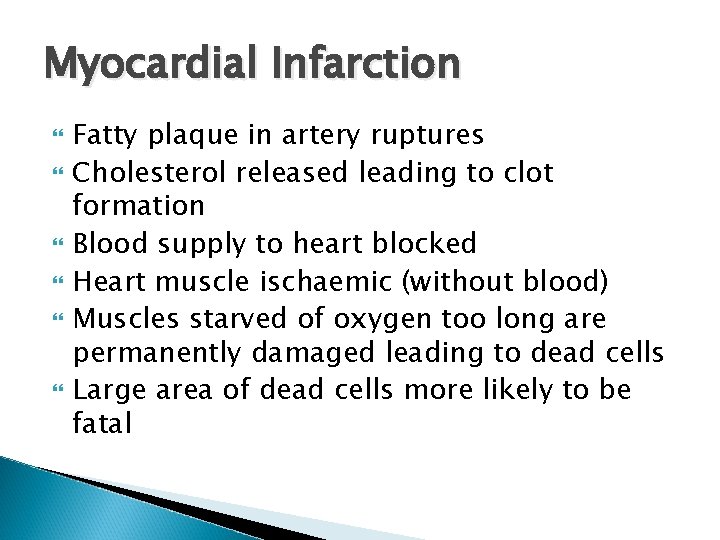 Myocardial Infarction

- Fatty plaque in artery ruptures
- Cholesterol released leading to clot formation
- Blood supply to heart blocked
- Heart muscle ischaemic (without blood)
- Muscles starved of oxygen too long are permanently damaged leading to dead cells
- Large area of dead cells more likely to be fatal